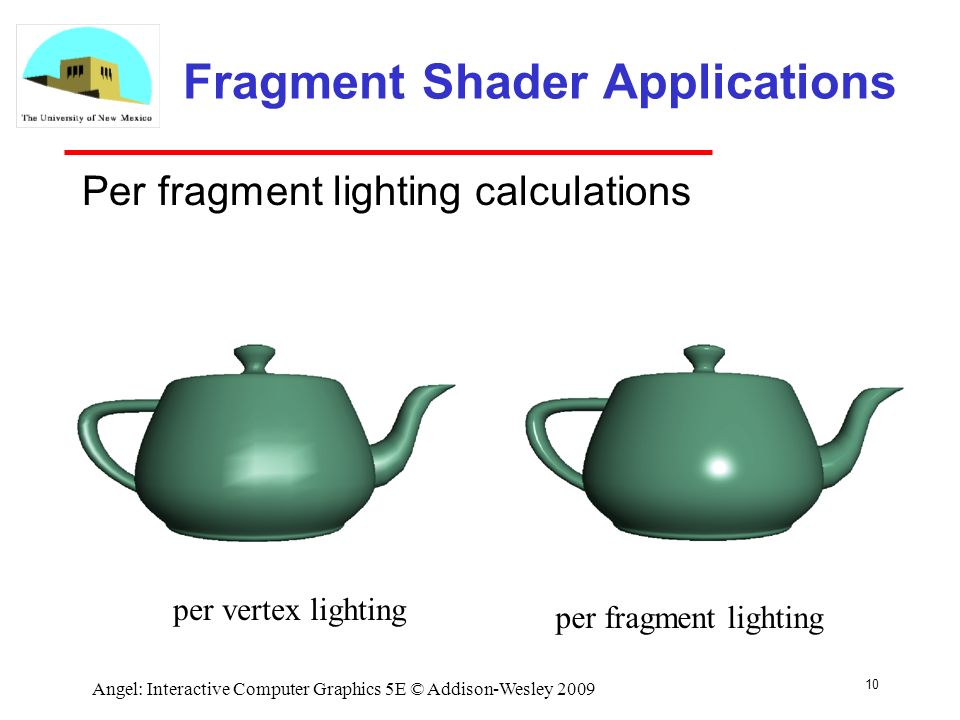 The University of New Mexico

Fragment Shader Applications

Per fragment lighting calculations

per vertex lighting

per fragment lighting

Angel: Interactive Computer Graphics 5E © Addison-Wesley 2009

10